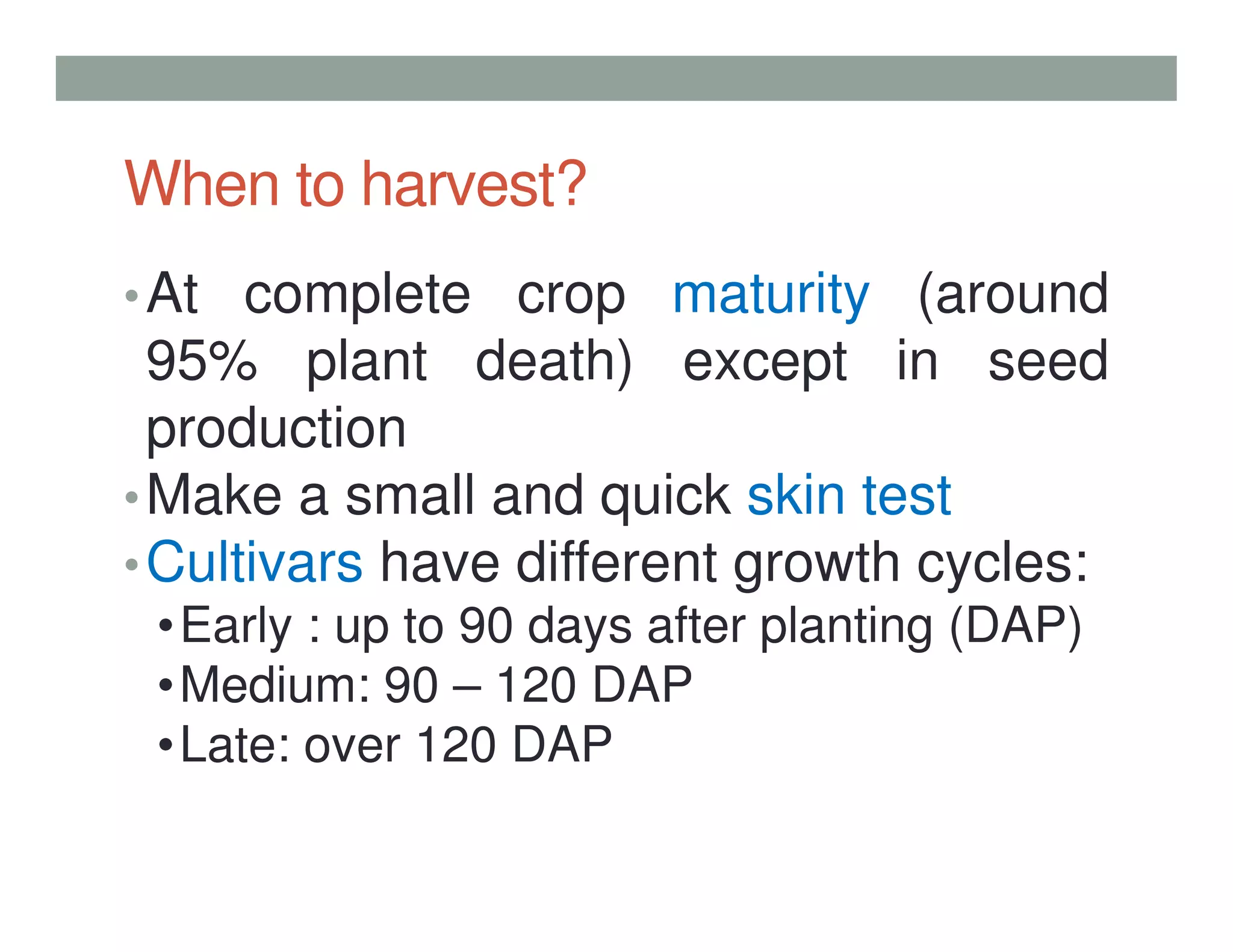 When to harvest?

• At complete crop maturity (around 95% plant death) except in seed production
• Make a small and quick skin test
• Cultivars have different growth cycles:
  • Early : up to 90 days after planting (DAP)
  • Medium: 90 – 120 DAP
  • Late: over 120 DAP